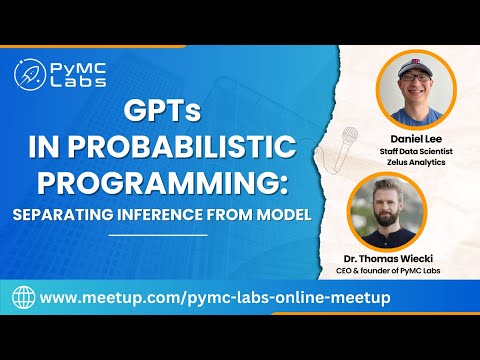 PyMC Labs

GPTs IN PROBABILISTIC PROGRAMMING:

SEPARATING INFERENCE FROM MODEL

Daniel Lee
Staff Data Scientist
Zelus Analytics

Dr. Thomas Wiecki
CEO & founder of PyMC Labs

www.meetup.com/pymc-labs-online-meetup